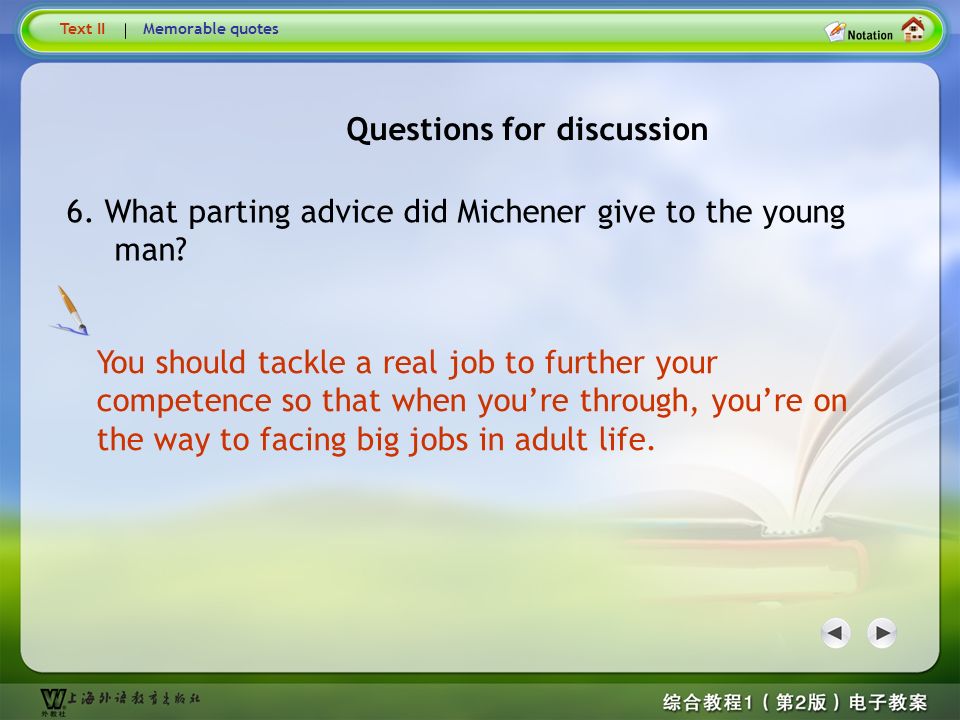 Text II | Memorable quotes

Notation

Questions for discussion

6. What parting advice did Michener give to the young man?

You should tackle a real job to further your competence so that when you're through, you're on the way to facing big jobs in adult life.

上海外语教育出版社
外教社

综合教程1（第2版）电子教案